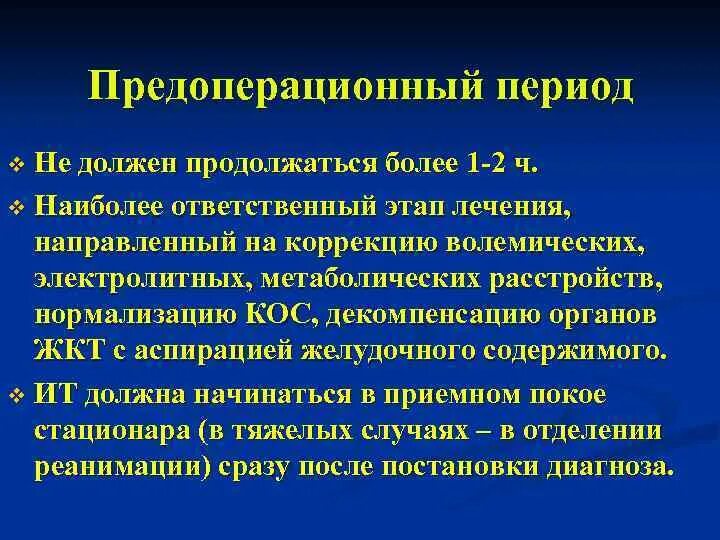 Предоперационный период

❖ Не должен продолжаться более 1-2 ч.

❖ Наиболее ответственный этап лечения, направленный на коррекцию волемических, электролитных, метаболических расстройств, нормализацию КОС, декомпенсацию органов ЖКТ с аспирацией желудочного содержимого.

❖ ИТ должна начинаться в приемном покое стационара (в тяжелых случаях – в отделении реанимации) сразу после постановки диагноза.